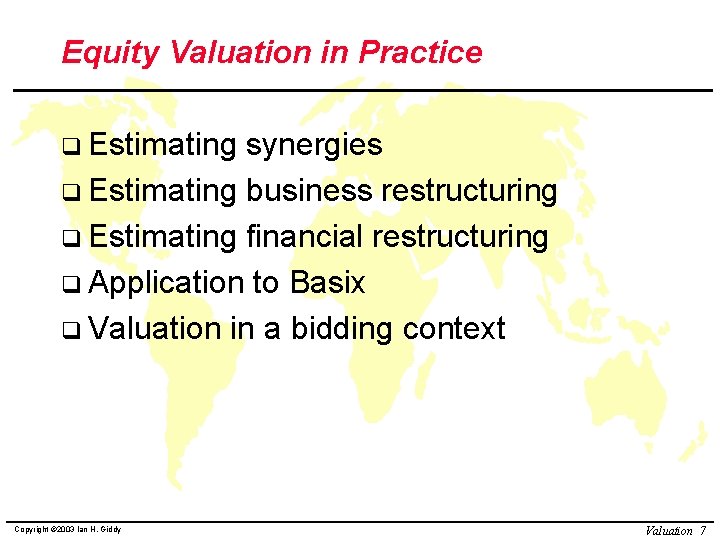 Equity Valuation in Practice

❑ Estimating synergies
❑ Estimating business restructuring
❑ Estimating financial restructuring
❑ Application to Basix
❑ Valuation in a bidding context

Copyright ©2003 Ian H. Giddy

Valuation 7